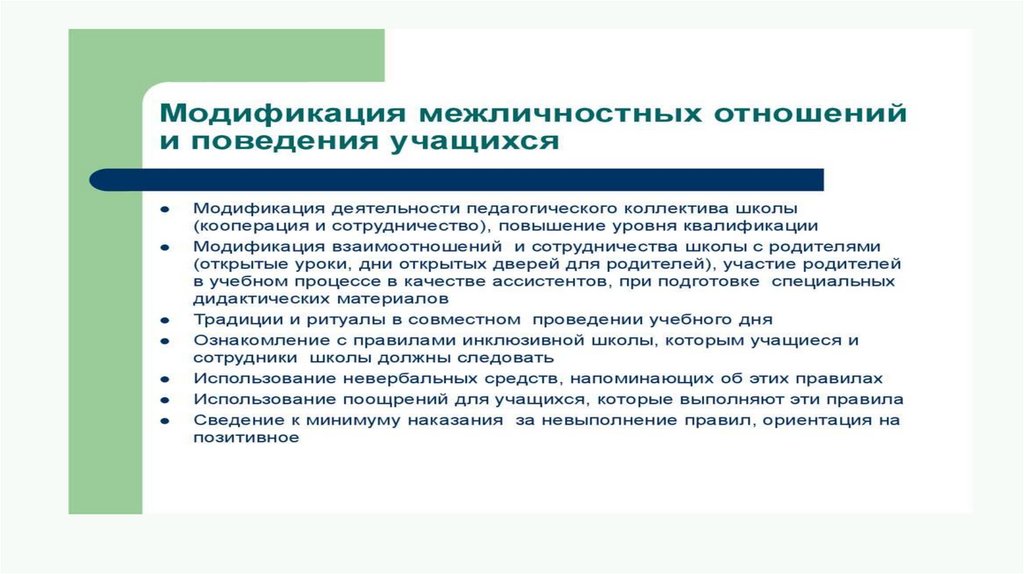 Модификация межличностных отношений и поведения учащихся

- Модификация деятельности педагогического коллектива школы (кооперация и сотрудничество), повышение уровня квалификации
- Модификация взаимоотношений и сотрудничества школы с родителями (открытые уроки, дни открытых дверей для родителей), участие родителей в учебном процессе в качестве ассистентов, при подготовке специальных дидактических материалов
- Традиции и ритуалы в совместном проведении учебного дня
- Ознакомление с правилами инклюзивной школы, которым учащиеся и сотрудники школы должны следовать
- Использование невербальных средств, напоминающих об этих правилах
- Использование поощрений для учащихся, которые выполняют эти правила
- Сведение к минимуму наказания за невыполнение правил, ориентация на позитивное